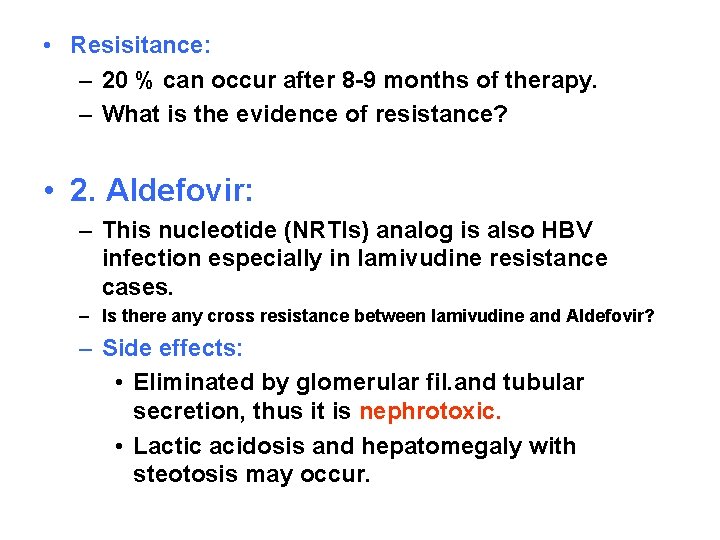 • Resisitance:
– 20 % can occur after 8-9 months of therapy.
– What is the evidence of resistance?

• 2. Aldefovir:
– This nucleotide (NRTIs) analog is also HBV infection especially in lamivudine resistance cases.
– Is there any cross resistance between lamivudine and Aldefovir?
– Side effects:
• Eliminated by glomerular fil.and tubular secretion, thus it is nephrotoxic.
• Lactic acidosis and hepatomegaly with steotosis may occur.